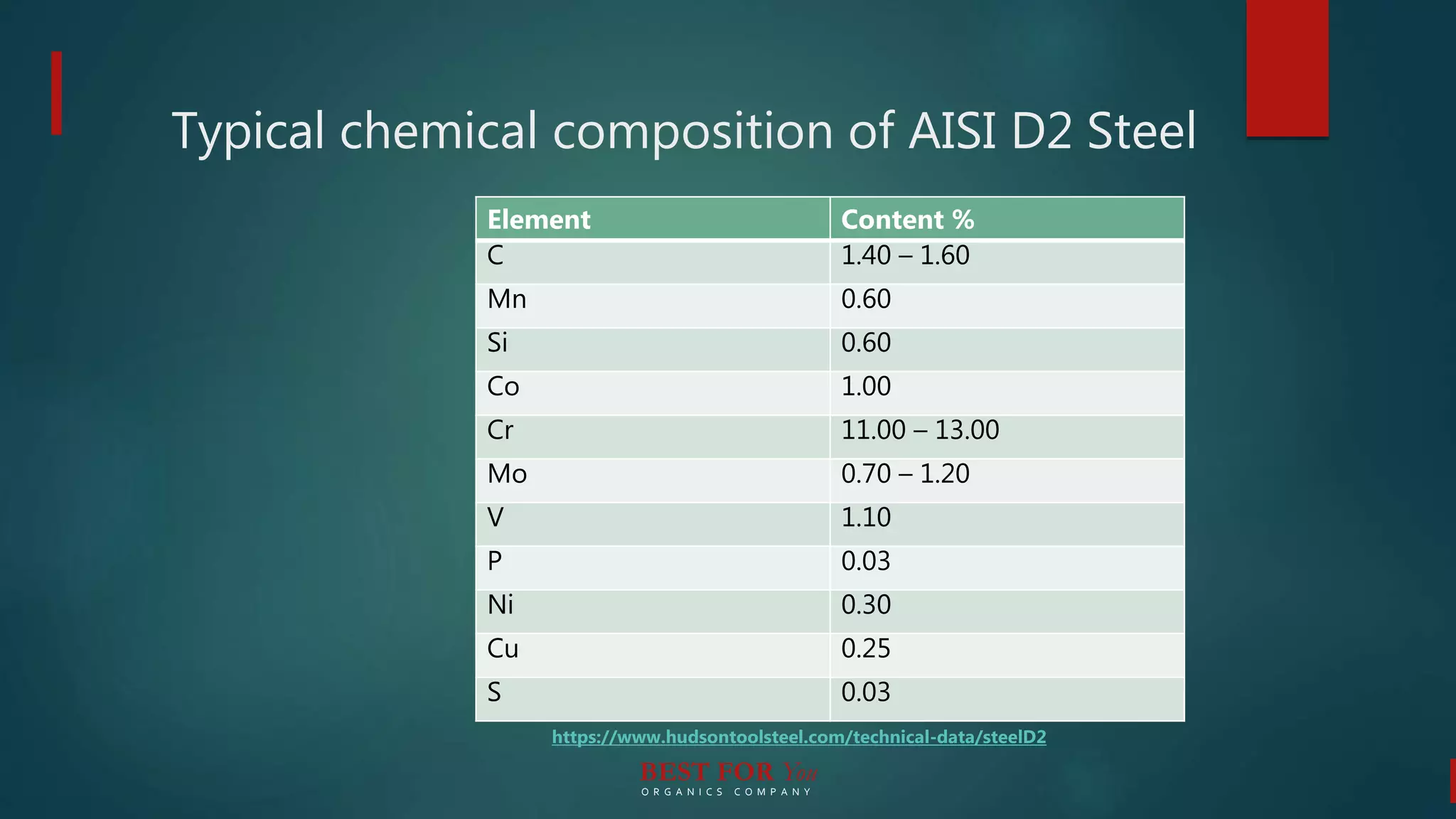 Typical chemical composition of AISI D2 Steel

| Element | Content % |
|---|---|
| C | 1.40 – 1.60 |
| Mn | 0.60 |
| Si | 0.60 |
| Co | 1.00 |
| Cr | 11.00 – 13.00 |
| Mo | 0.70 – 1.20 |
| V | 1.10 |
| P | 0.03 |
| Ni | 0.30 |
| Cu | 0.25 |
| S | 0.03 |

https://www.hudsontoolsteel.com/technical-data/steelD2

BEST FOR You
ORGANICS COMPANY